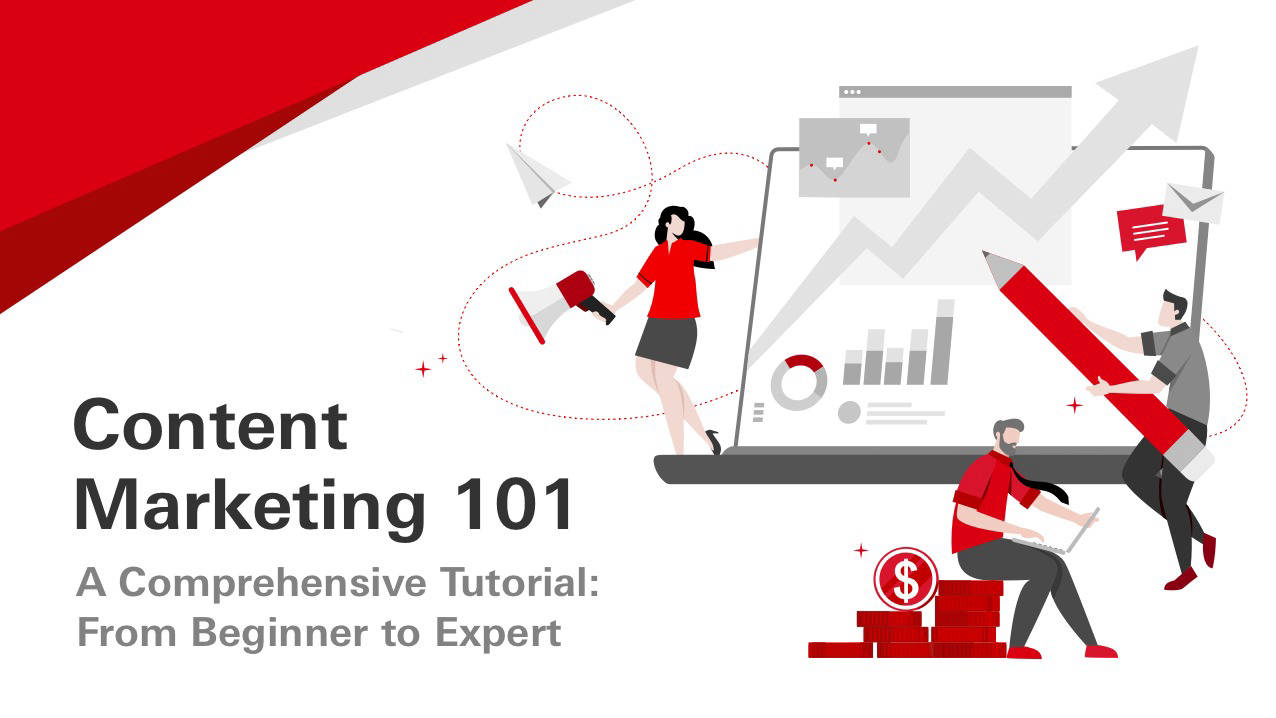 Content Marketing 101

A Comprehensive Tutorial: From Beginner to Expert

$